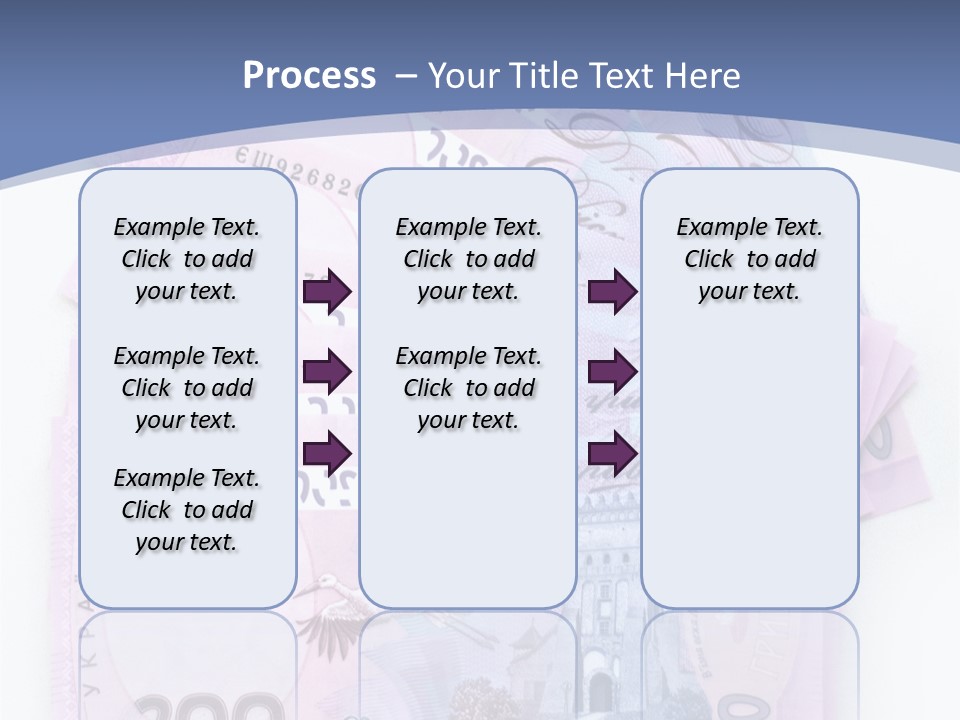 Process – Your Title Text Here

Example Text. Click to add your text.

Example Text. Click to add your text.

Example Text. Click to add your text.

Example Text. Click to add your text.

Example Text. Click to add your text.

Example Text. Click to add your text.